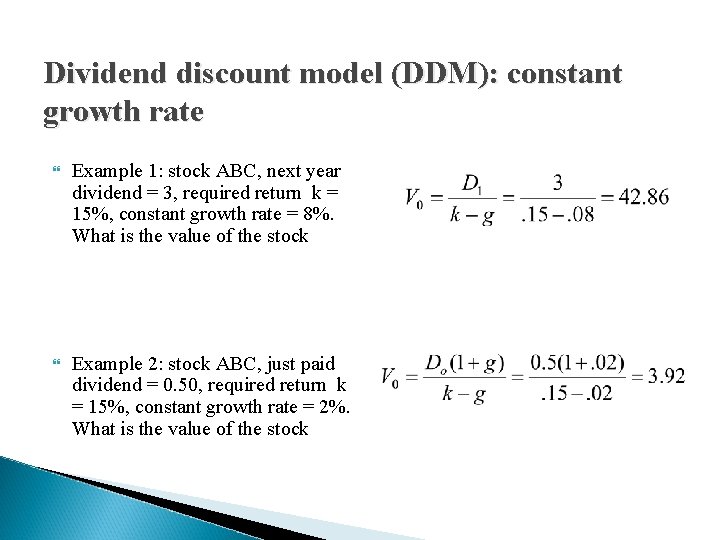 Dividend discount model (DDM): constant growth rate

Example 1: stock ABC, next year dividend = 3, required return k = 15%, constant growth rate = 8%. What is the value of the stock

$V_0 = \frac{D_1}{k-g} = \frac{3}{.15-.08} = 42.86$

Example 2: stock ABC, just paid dividend = 0.50, required return k = 15%, constant growth rate = 2%. What is the value of the stock

$V_0 = \frac{D_o(1+g)}{k-g} = \frac{0.5(1+.02)}{.15-.02} = 3.92$